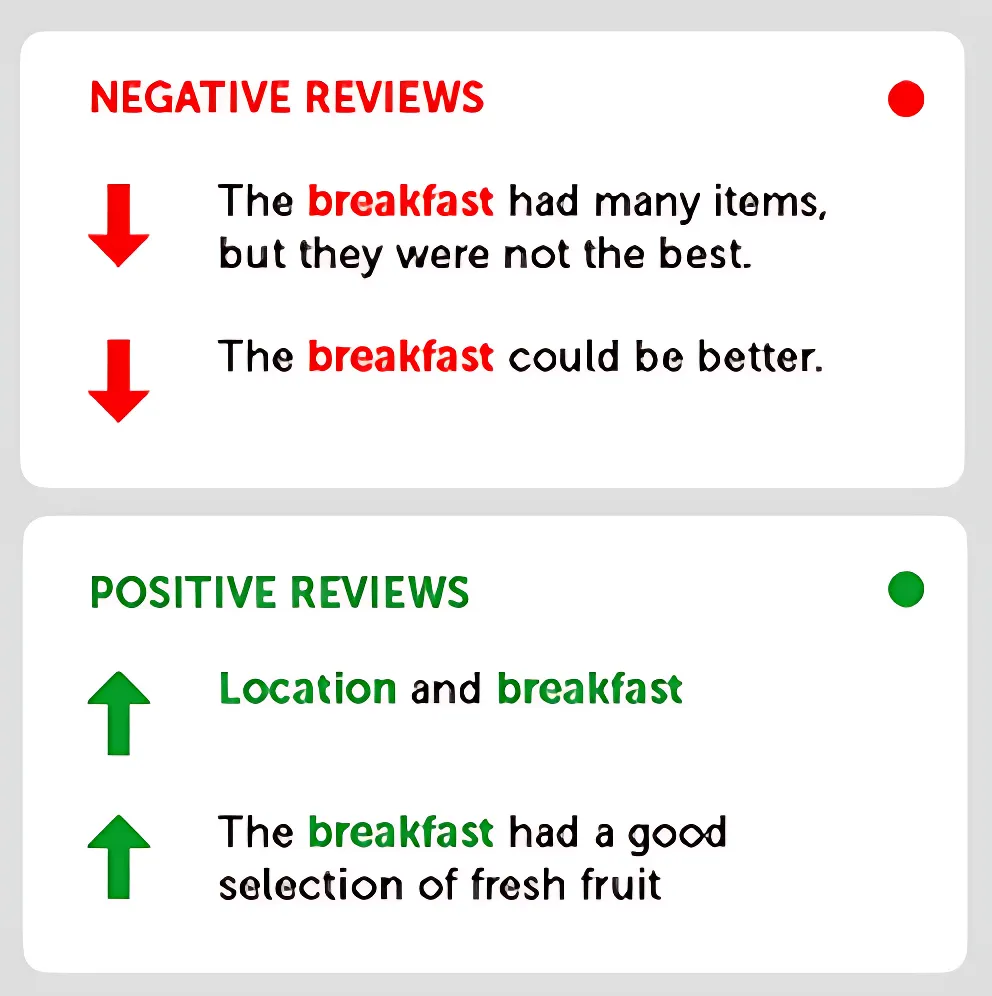 NEGATIVE REVIEWS

The breakfast had many items, but they were not the best.

The breakfast could be better.

POSITIVE REVIEWS

Location and breakfast

The breakfast had a good selection of fresh fruit